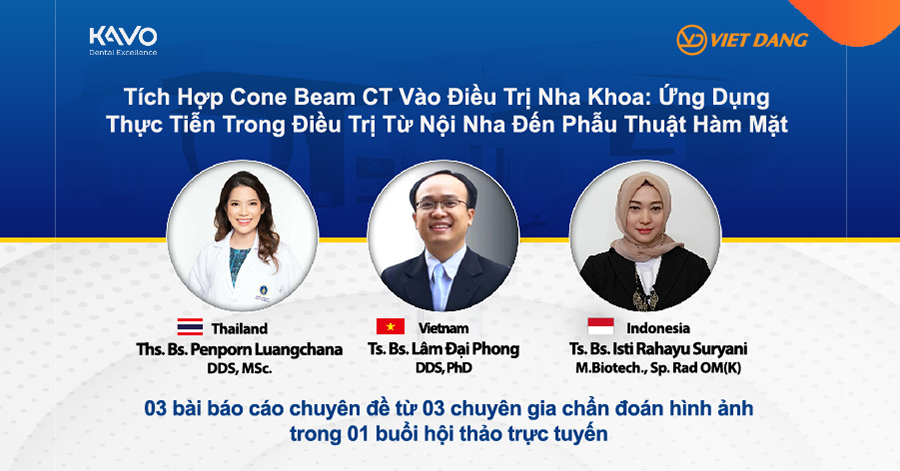 KAVO
Dental Excellence

VIET DANG

Tích Hợp Cone Beam CT Vào Điều Trị Nha Khoa: Ứng Dụng Thực Tiễn Trong Điều Trị Từ Nội Nha Đến Phẫu Thuật Hàm Mặt

Thailand
Ths. Bs. Penporn Luangchana
DDS, MSc.

Vietnam
Ts. Bs. Lâm Đại Phong
DDS, PhD

Indonesia
Ts. Bs. Isti Rahayu Suryani
M.Biotech., Sp. Rad OM(K)

03 bài báo cáo chuyên đề từ 03 chuyên gia chẩn đoán hình ảnh trong 01 buổi hội thảo trực tuyến